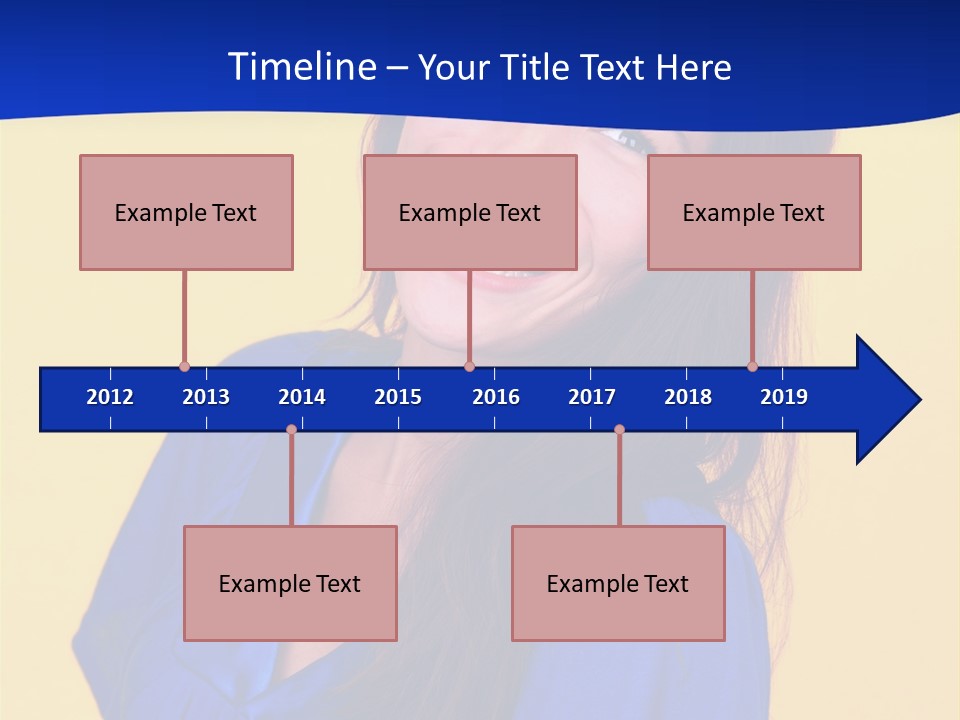 Timeline – Your Title Text Here

Example Text

Example Text

Example Text

2012 2013 2014 2015 2016 2017 2018 2019

Example Text

Example Text